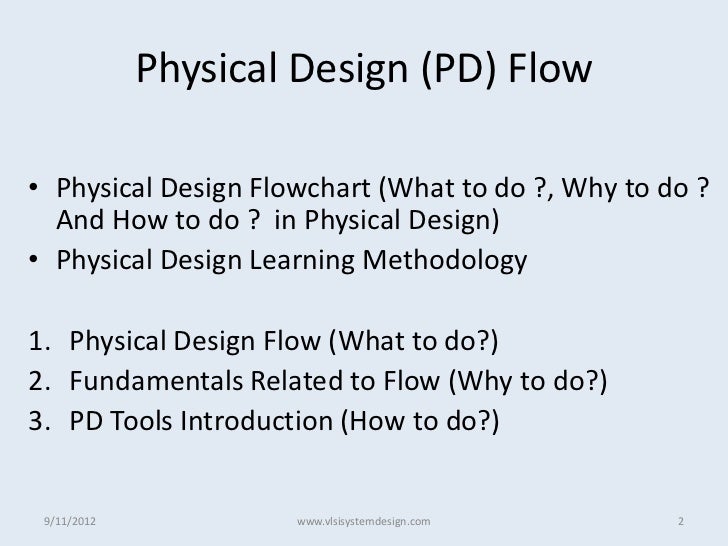 Physical Design (PD) Flow

• Physical Design Flowchart (What to do ?, Why to do ? And How to do ? in Physical Design)
• Physical Design Learning Methodology

1. Physical Design Flow (What to do?)
2. Fundamentals Related to Flow (Why to do?)
3. PD Tools Introduction (How to do?)

9/11/2012
www.vlsisystemdesign.com
2